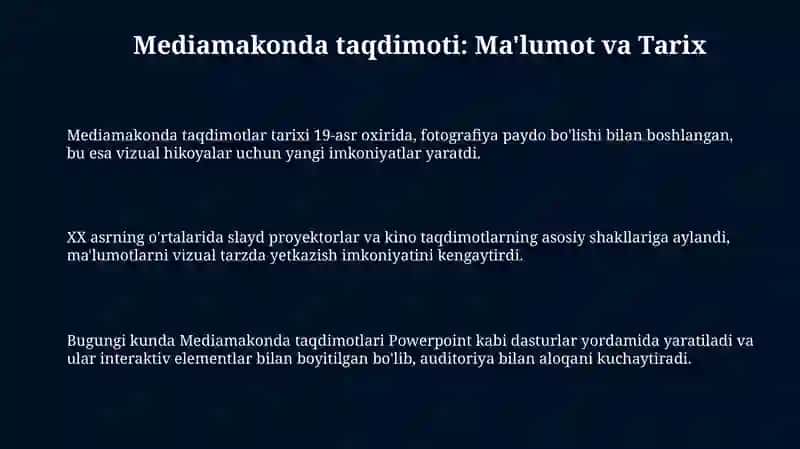 Mediamakonda taqdimoti: Ma'lumot va Tarix

Mediamakonda taqdimotlar tarixi 19-asr oxirida, fotografiya paydo bo'lishi bilan boshlangan, bu esa vizual hikoyalar uchun yangi imkoniyatlar yaratdi.

XX asrning o'rtalarida slayd proyektorlar va kino taqdimotlarning asosiy shakllariga aylandi, ma'lumotlarni vizual tarzda yetkazish imkoniyatini kengaytirdi.

Bugungi kunda Mediamakonda taqdimotlari Powerpoint kabi dasturlar yordamida yaratiladi va ular interaktiv elementlar bilan boyitilgan bo'lib, auditoriya bilan aloqani kuchaytiradi.